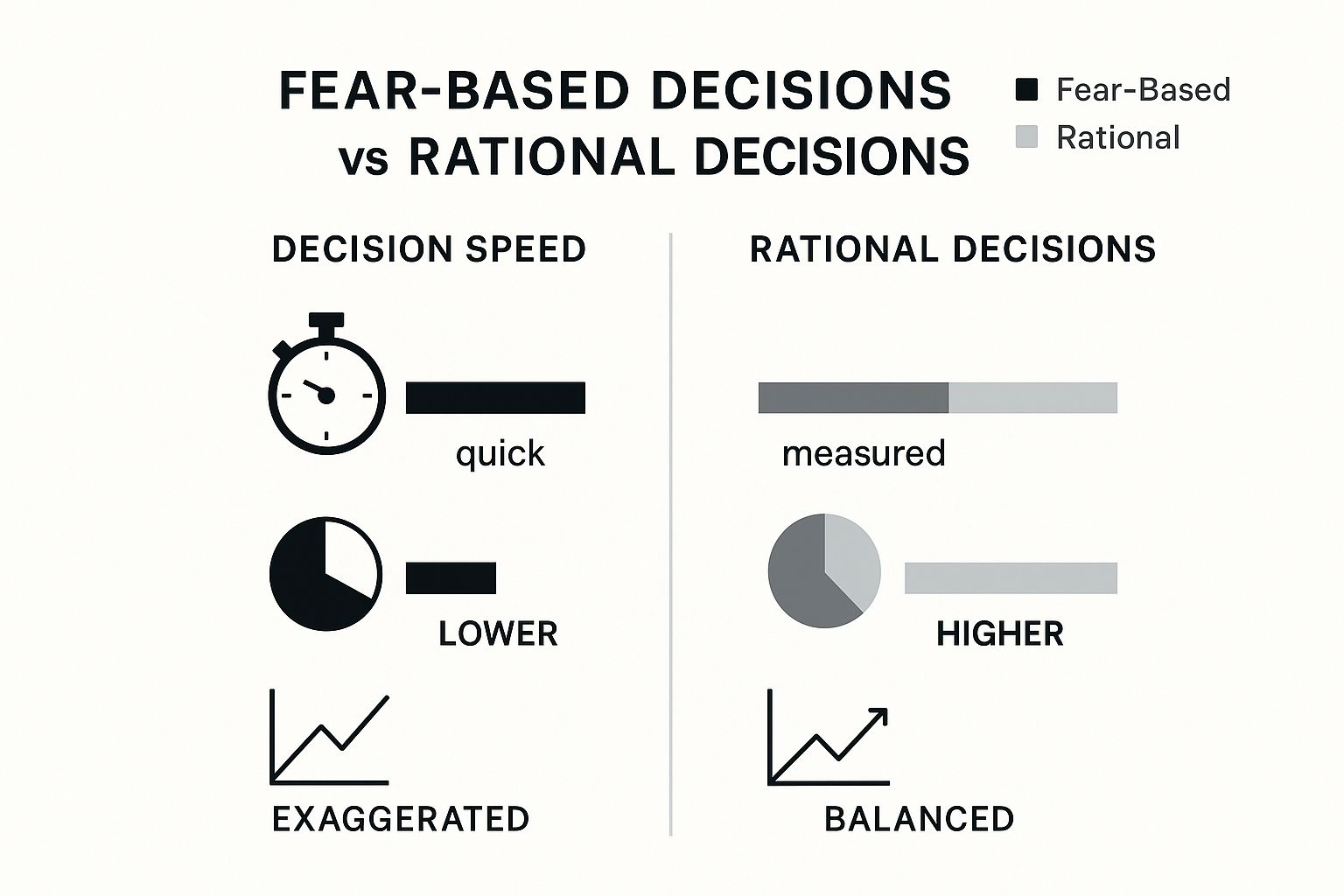 FEAR-BASED DECISIONS vs RATIONAL DECISIONS

Fear-Based
Rational

DECISION SPEED

quick

LOWER

EXAGGERATED

RATIONAL DECISIONS

measured

HIGHER

BALANCED